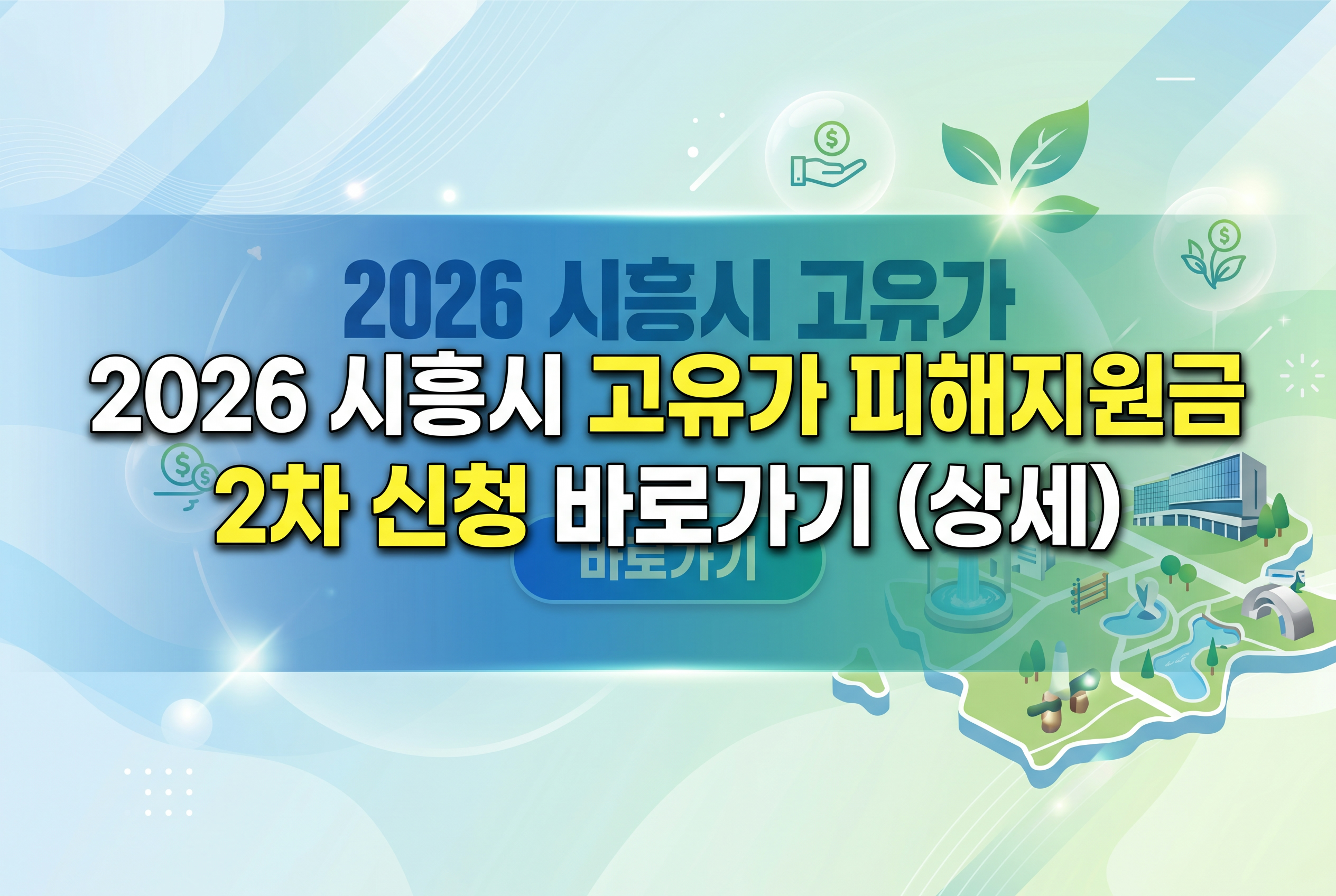 2026 시흥시 고유가

2026 시흥시 고유가 피해지원금
2차 신청 바로가기 (상세)

바로가기